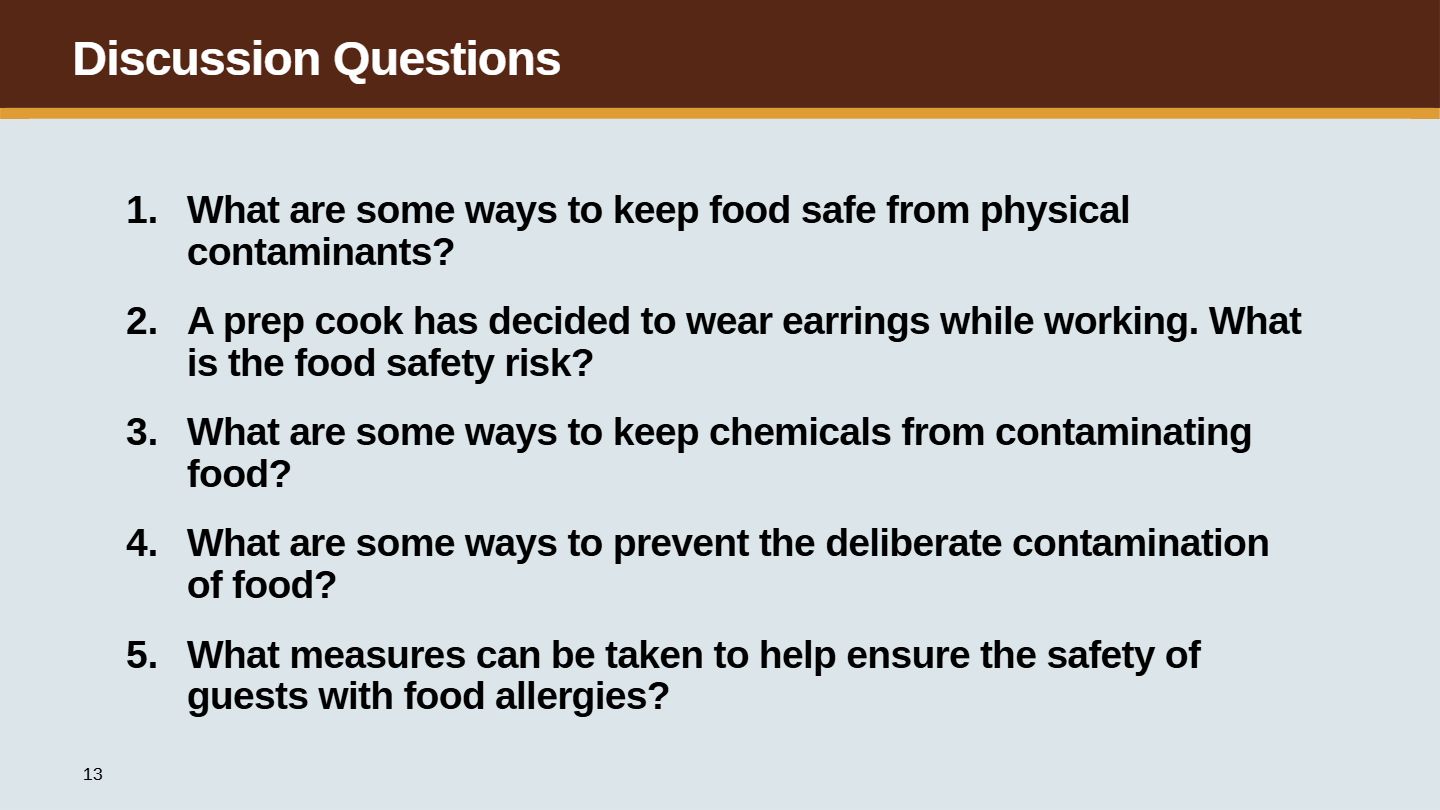 Discussion Questions

1. What are some ways to keep food safe from physical contaminants?

2. A prep cook has decided to wear earrings while working. What is the food safety risk?

3. What are some ways to keep chemicals from contaminating food?

4. What are some ways to prevent the deliberate contamination of food?

5. What measures can be taken to help ensure the safety of guests with food allergies?

13